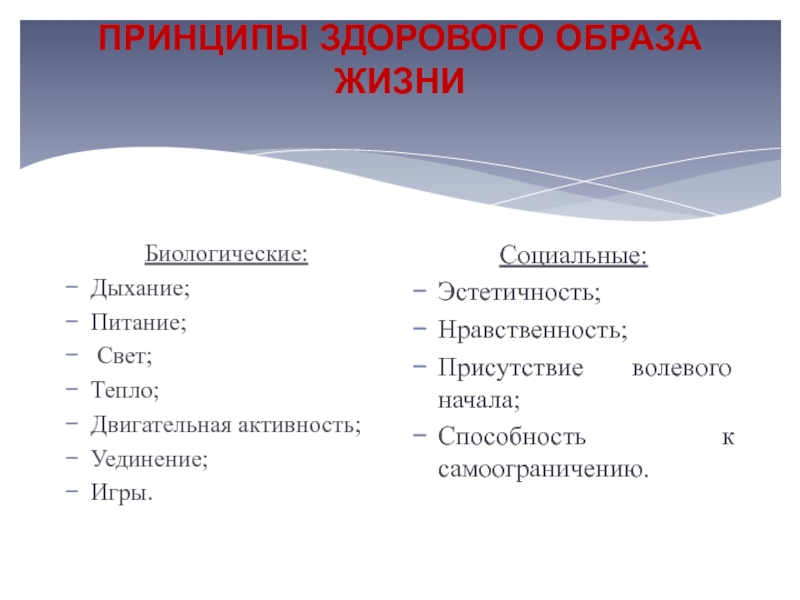 ПРИНЦИПЫ ЗДОРОВОГО ОБРАЗА ЖИЗНИ

Биологические:
− Дыхание;
− Питание;
− Свет;
− Тепло;
− Двигательная активность;
− Уединение;
− Игры.

Социальные:
− Эстетичность;
− Нравственность;
− Присутствие волевого начала;
− Способность к самоограничению.